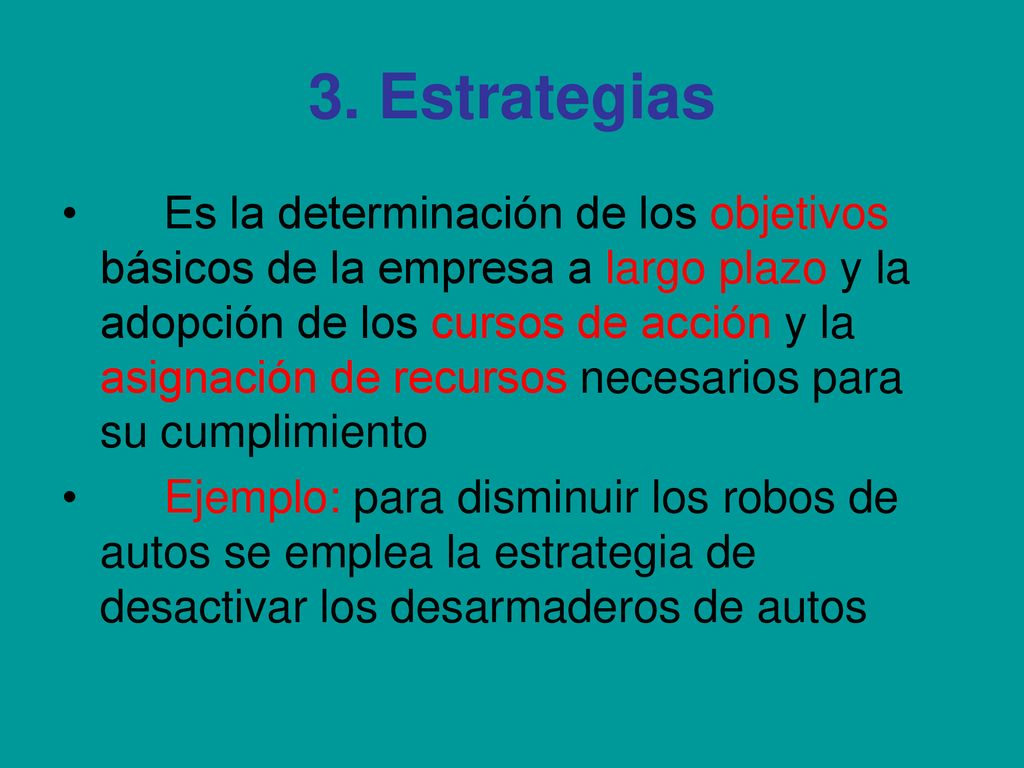 3. Estrategias

• Es la determinación de los objetivos básicos de la empresa a largo plazo y la adopción de los cursos de acción y la asignación de recursos necesarios para su cumplimiento

• Ejemplo: para disminuir los robos de autos se emplea la estrategia de desactivar los desarmaderos de autos